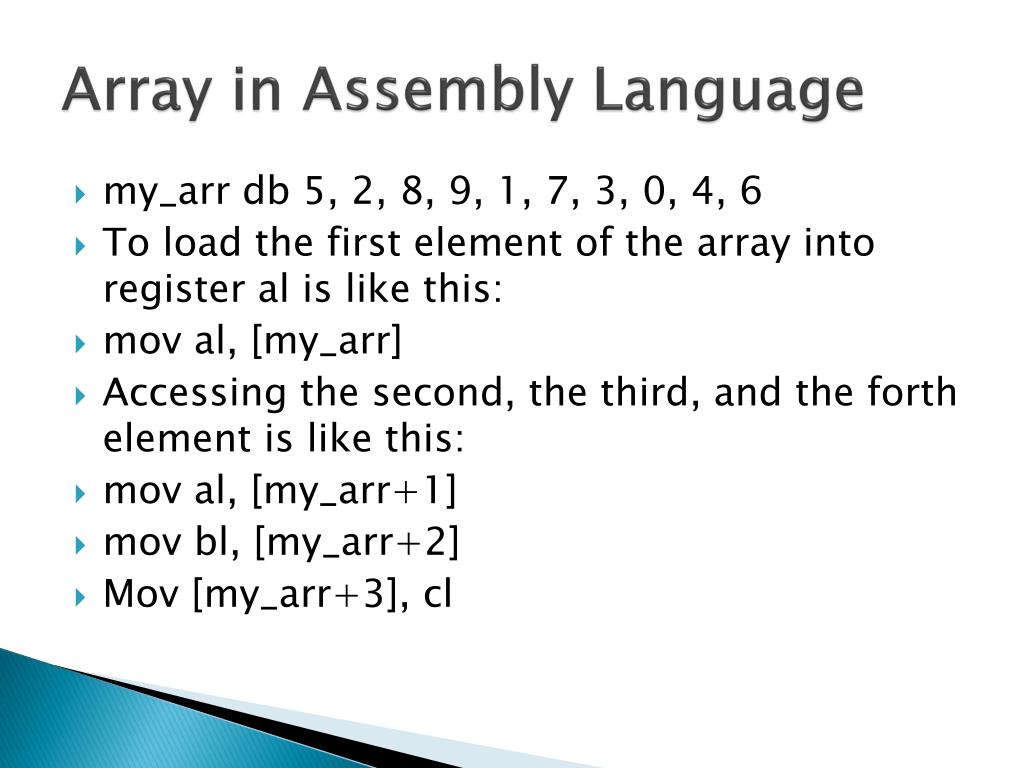 Array in Assembly Language

my_arr db 5, 2, 8, 9, 1, 7, 3, 0, 4, 6

To load the first element of the array into register al is like this:

mov al, [my_arr]

Accessing the second, the third, and the forth element is like this:

mov al, [my_arr+1]

mov bl, [my_arr+2]

Mov [my_arr+3], cl